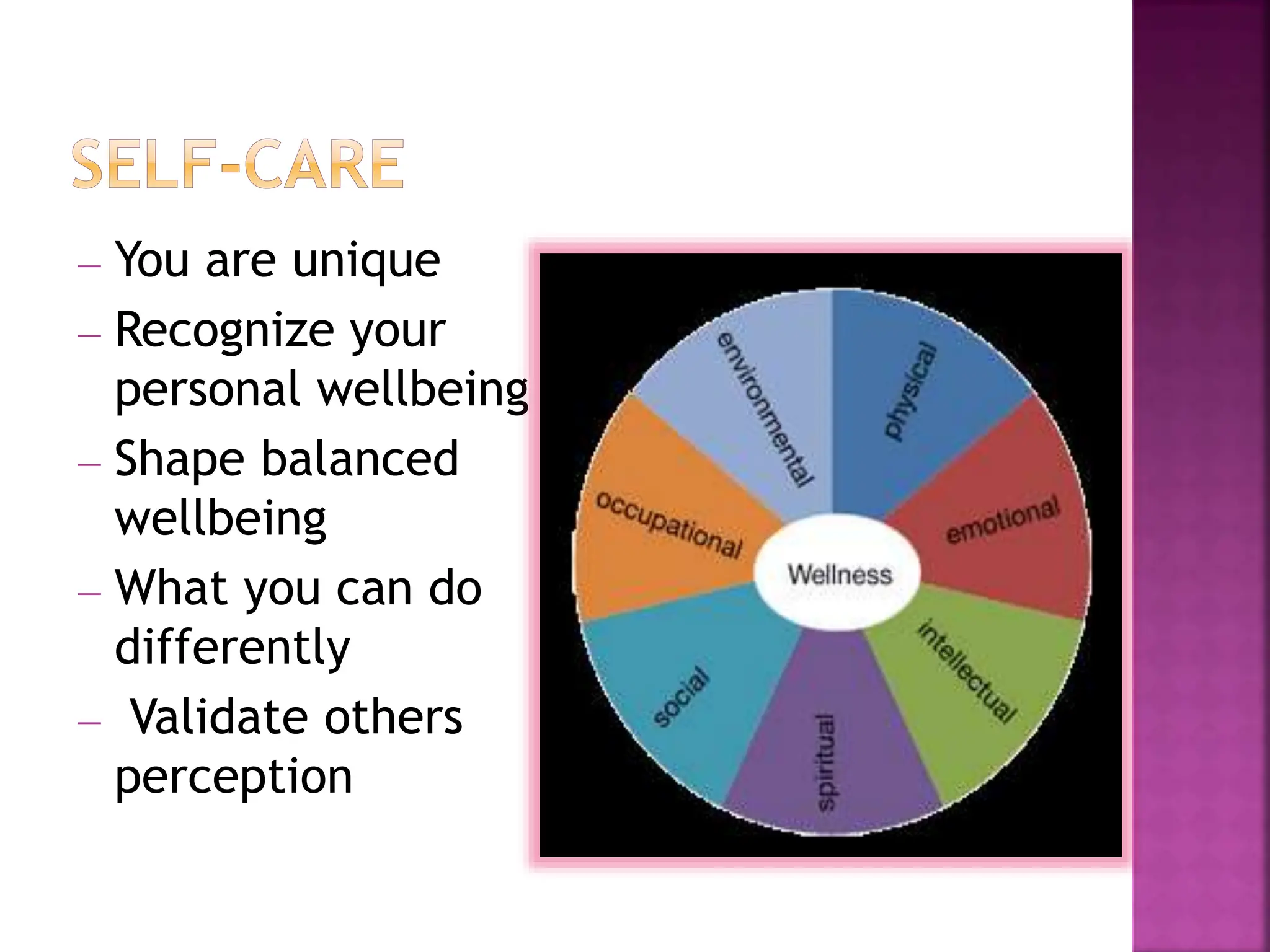 SELF-CARE

– You are unique
– Recognize your personal wellbeing
– Shape balanced wellbeing
– What you can do differently
– Validate others perception

environmental
physical
emotional
intellectual
spiritual
social
occupational
Wellness